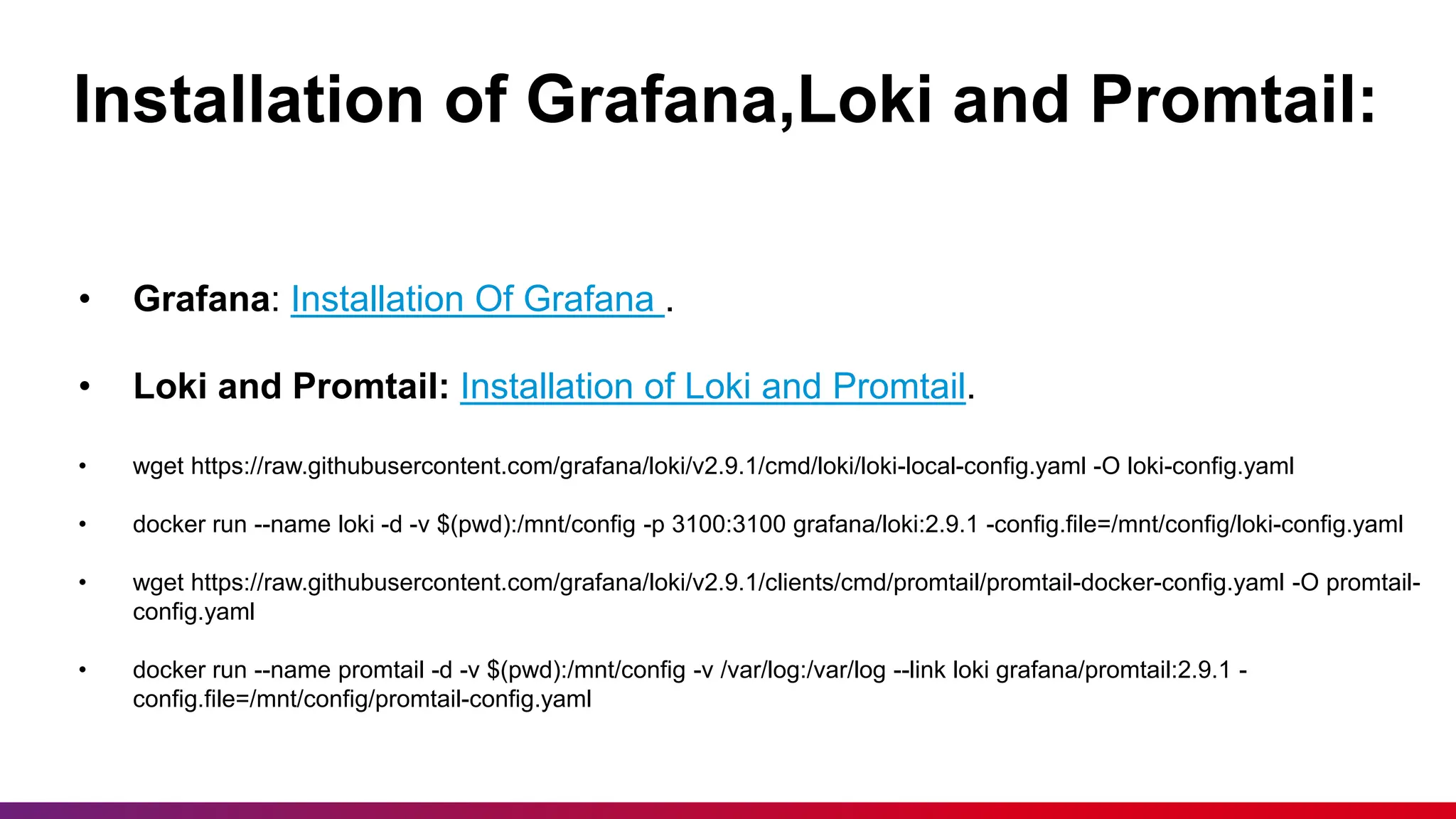 Installation of Grafana,Loki and Promtail:

• Grafana: Installation Of Grafana .

• Loki and Promtail: Installation of Loki and Promtail.

• wget https://raw.githubusercontent.com/grafana/loki/v2.9.1/cmd/loki/loki-local-config.yaml -O loki-config.yaml

• docker run --name loki -d -v $(pwd):/mnt/config -p 3100:3100 grafana/loki:2.9.1 -config.file=/mnt/config/loki-config.yaml

• wget https://raw.githubusercontent.com/grafana/loki/v2.9.1/clients/cmd/promtail/promtail-docker-config.yaml -O promtail-config.yaml

• docker run --name promtail -d -v $(pwd):/mnt/config -v /var/log:/var/log --link loki grafana/promtail:2.9.1 -config.file=/mnt/config/promtail-config.yaml